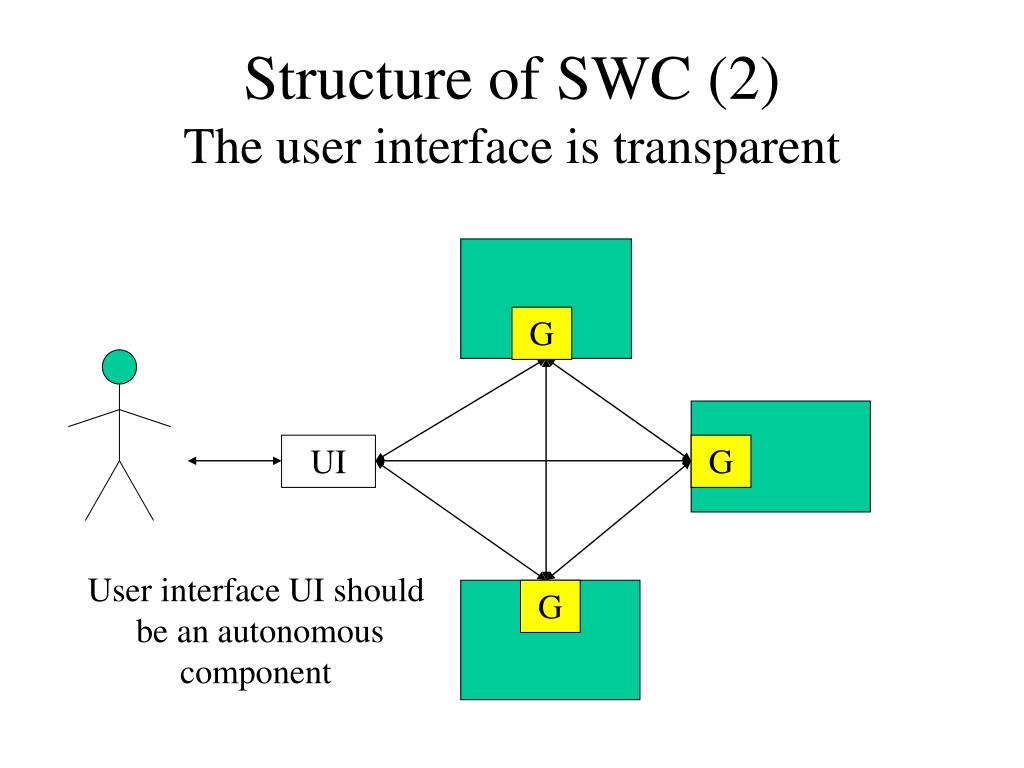 Structure of SWC (2)
The user interface is transparent

G

UI

G

G

User interface UI should be an autonomous component